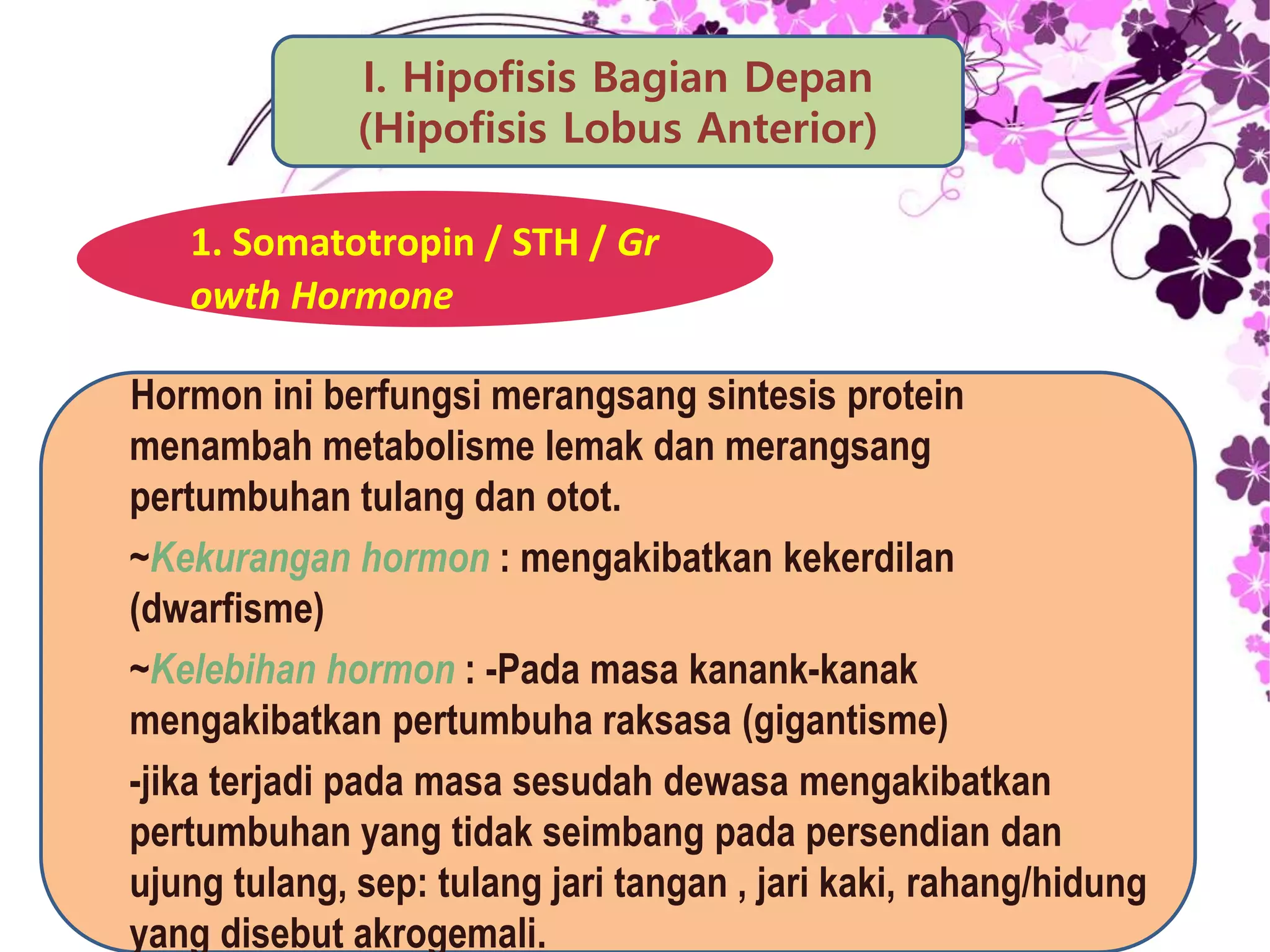 I. Hipofisis Bagian Depan (Hipofisis Lobus Anterior)

1. Somatotropin / STH / Gr owth Hormone

Hormon ini berfungsi merangsang sintesis protein menambah metabolisme lemak dan merangsang pertumbuhan tulang dan otot.

~Kekurangan hormon : mengakibatkan kekerdilan (dwarfisme)

~Kelebihan hormon : -Pada masa kanank-kanak mengakibatkan pertumbuha raksasa (gigantisme)

-jika terjadi pada masa sesudah dewasa mengakibatkan pertumbuhan yang tidak seimbang pada persendian dan ujung tulang, sep: tulang jari tangan , jari kaki, rahang/hidung yang disebut akrogemali.